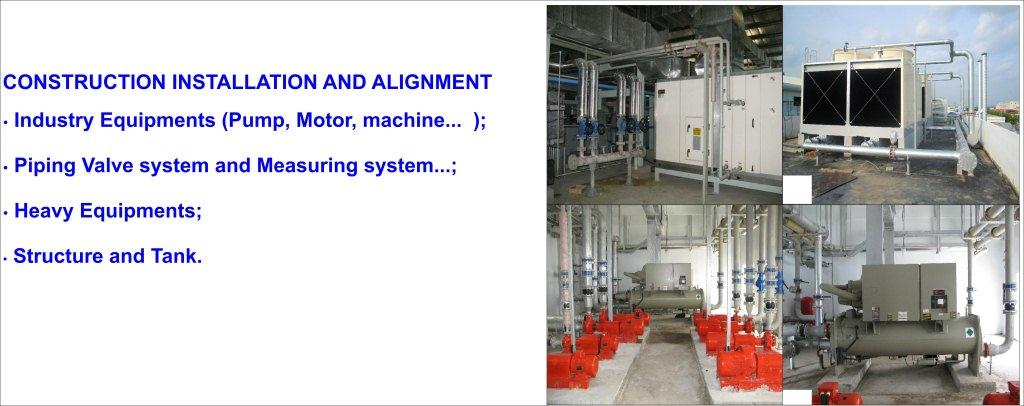 CONSTRUCTION INSTALLATION AND ALIGNMENT

• Industry Equipments (Pump, Motor, machine... );

• Piping Valve system and Measuring system...;

• Heavy Equipments;

• Structure and Tank.